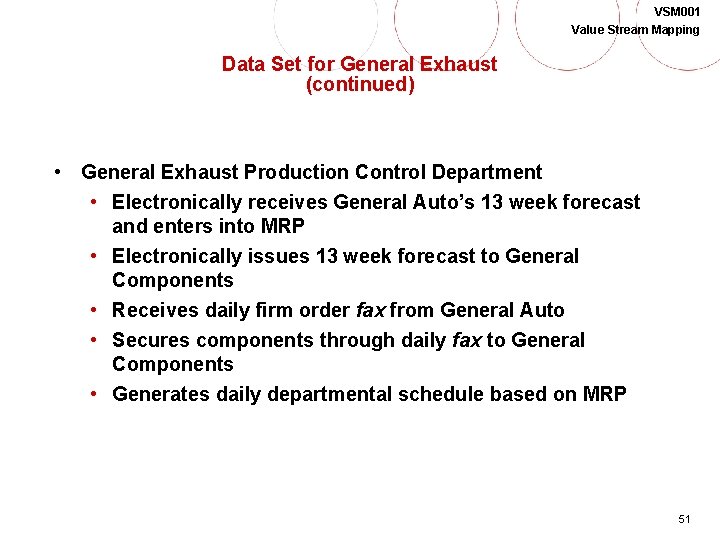 VSM001
Value Stream Mapping

Data Set for General Exhaust
(continued)

• General Exhaust Production Control Department
  • Electronically receives General Auto's 13 week forecast and enters into MRP
  • Electronically issues 13 week forecast to General Components
  • Receives daily firm order fax from General Auto
  • Secures components through daily fax to General Components
  • Generates daily departmental schedule based on MRP

51